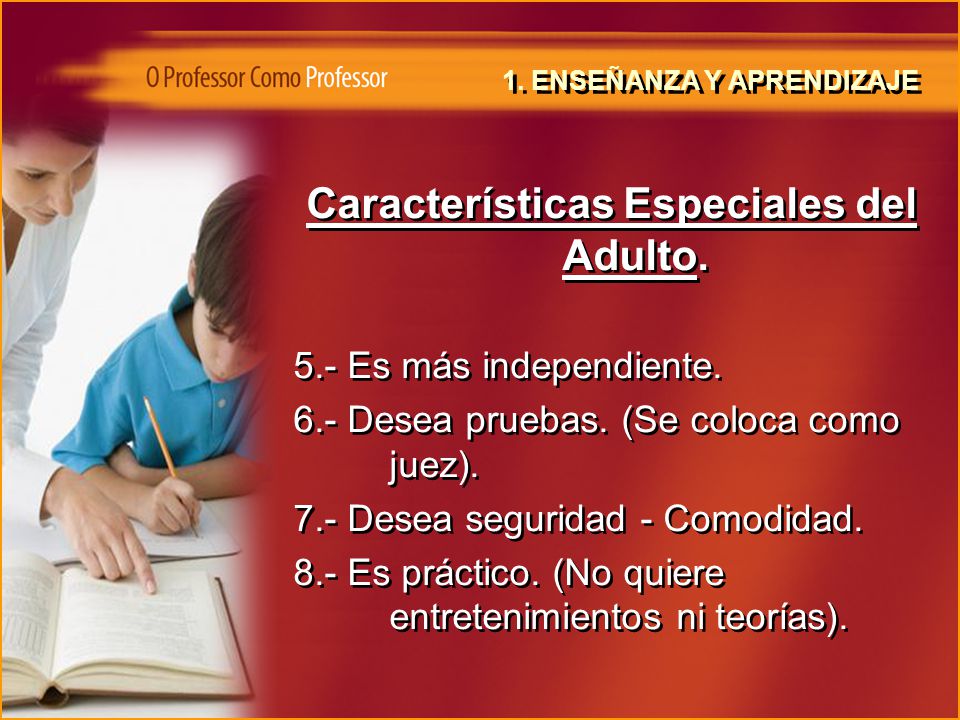 O Professor Como Professor

1. ENSEÑANZA Y APRENDIZAJE

Características Especiales del Adulto.

5.- Es más independiente.

6.- Desea pruebas. (Se coloca como juez).

7.- Desea seguridad - Comodidad.

8.- Es práctico. (No quiere entretenimientos ni teorías).